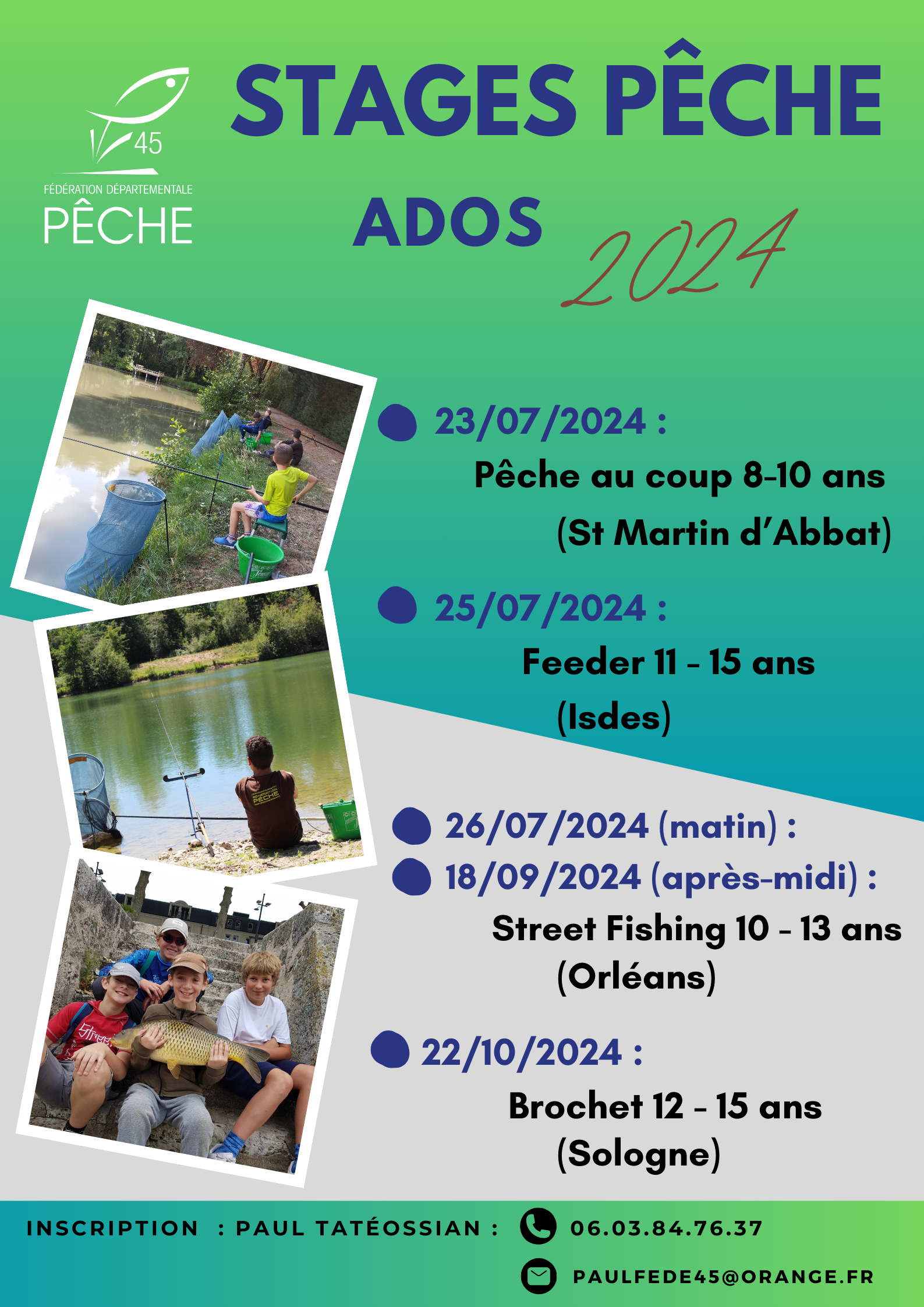 45
FÉDÉRATION DÉPARTEMENTALE
PÊCHE

STAGES PÊCHE
ADOS 2024

23/07/2024 :
Pêche au coup 8-10 ans
(St Martin d'Abbat)

25/07/2024 :
Feeder 11 - 15 ans
(Isdes)

26/07/2024 (matin) :
18/09/2024 (après-midi) :
Street Fishing 10 - 13 ans
(Orléans)

22/10/2024 :
Brochet 12 - 15 ans
(Sologne)

INSCRIPTION : PAUL TATÉOSSIAN : 06.03.84.76.37
PAULFEDE45@ORANGE.FR